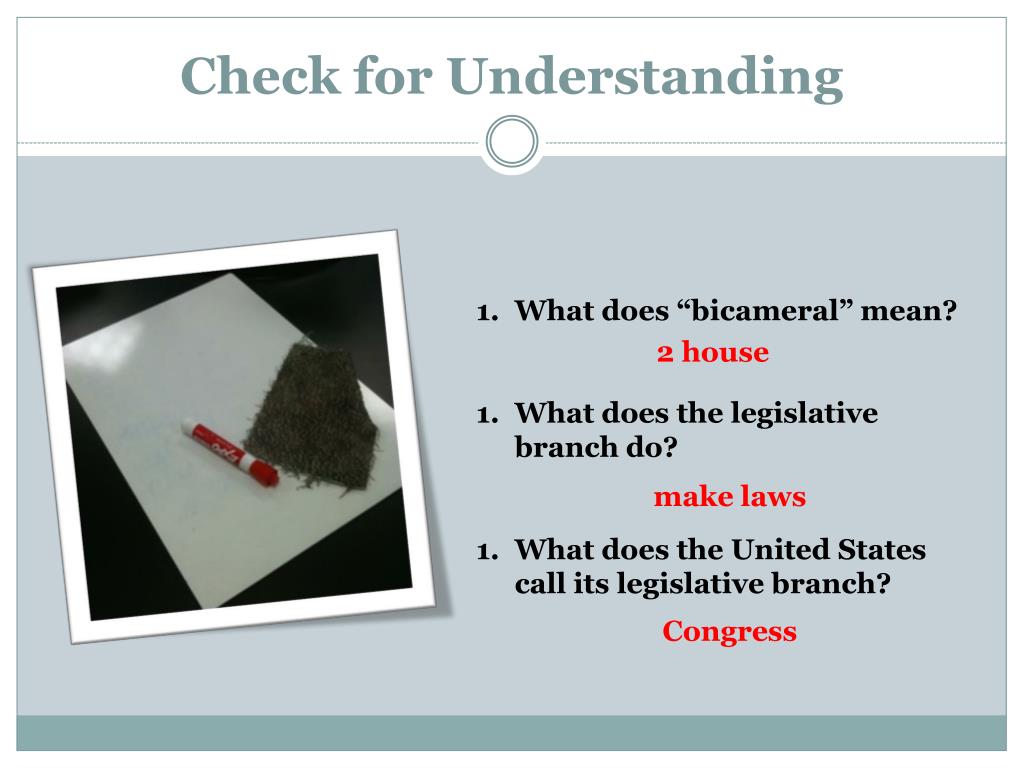 Check for Understanding

1. What does “bicameral” mean?

2 house

1. What does the legislative branch do?

make laws

1. What does the United States call its legislative branch?

Congress